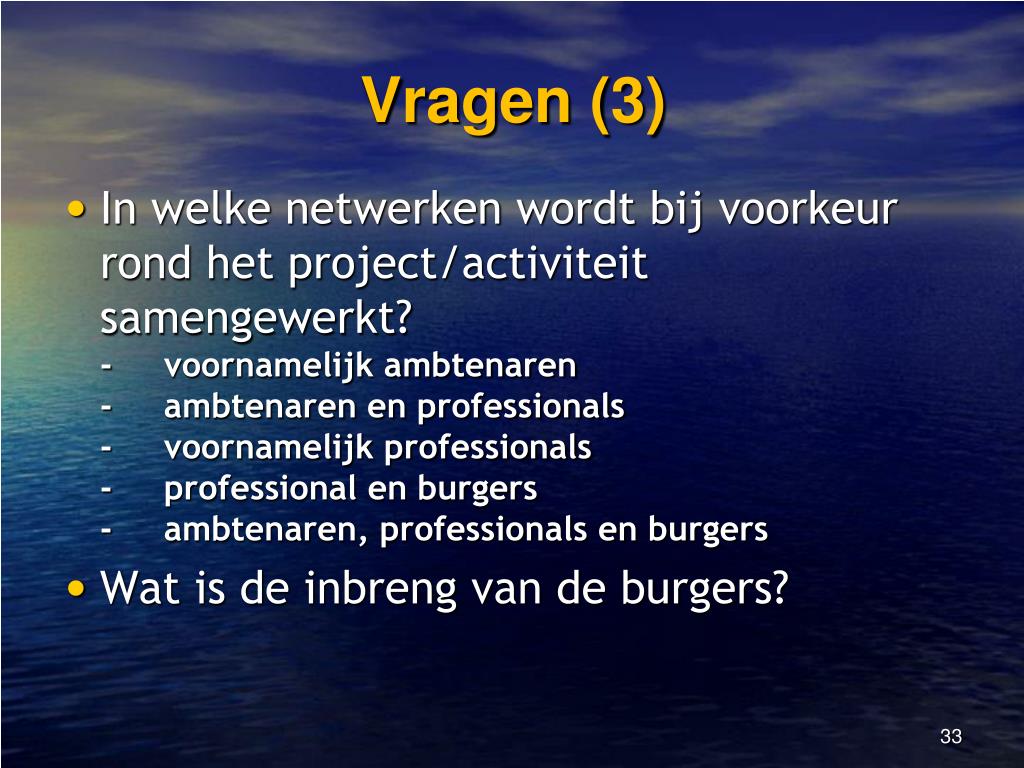 Vragen (3)

• In welke netwerken wordt bij voorkeur rond het project/activiteit samengewerkt?
- voornamelijk ambtenaren
- ambtenaren en professionals
- voornamelijk professionals
- professional en burgers
- ambtenaren, professionals en burgers

• Wat is de inbreng van de burgers?

33